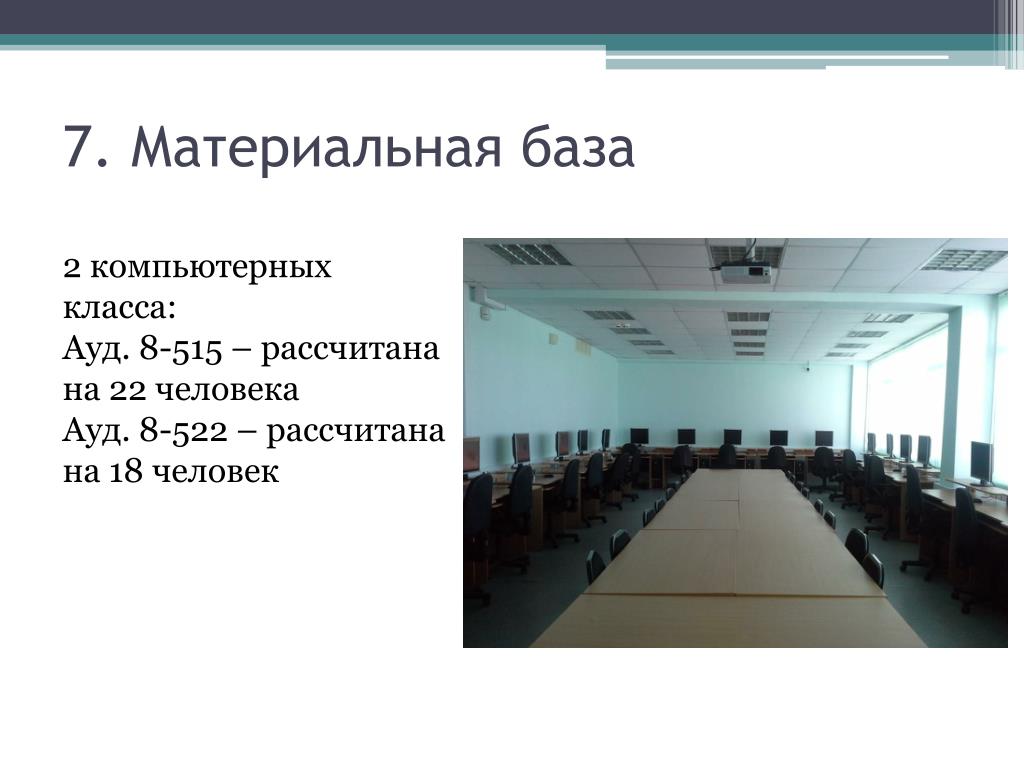 7. Материальная база

2 компьютерных класса:
Ауд. 8-515 – рассчитана на 22 человека
Ауд. 8-522 – рассчитана на 18 человек